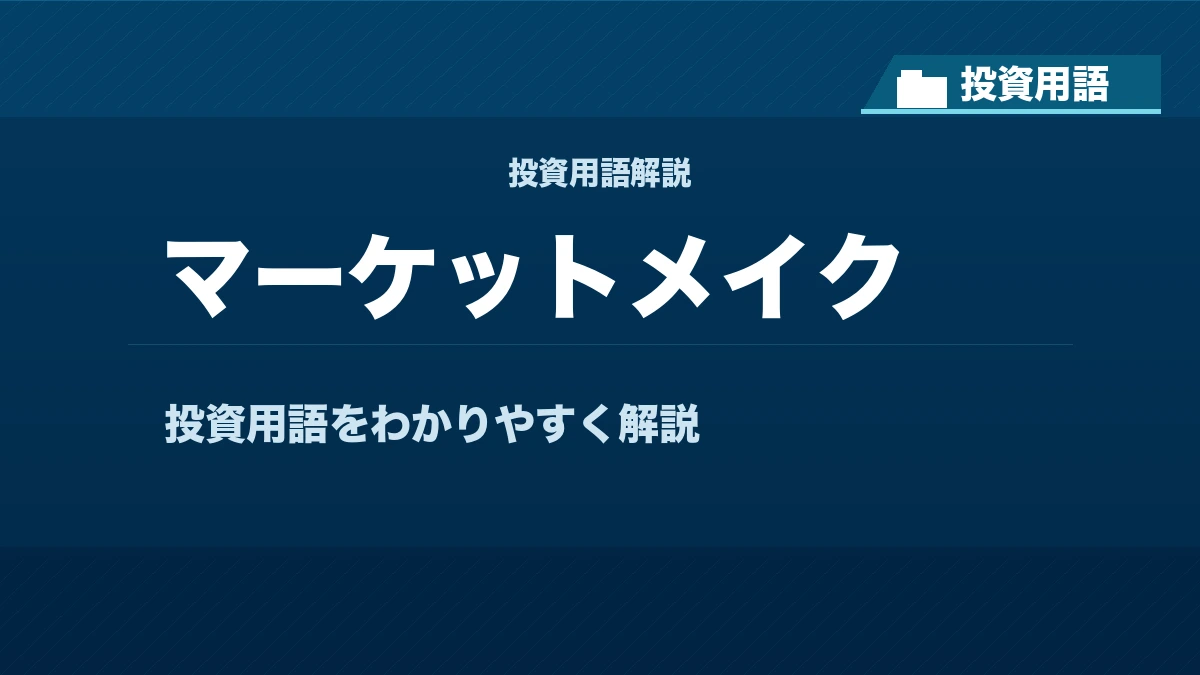 投資用語

投資用語解説

マーケットメイク

投資用語をわかりやすく解説